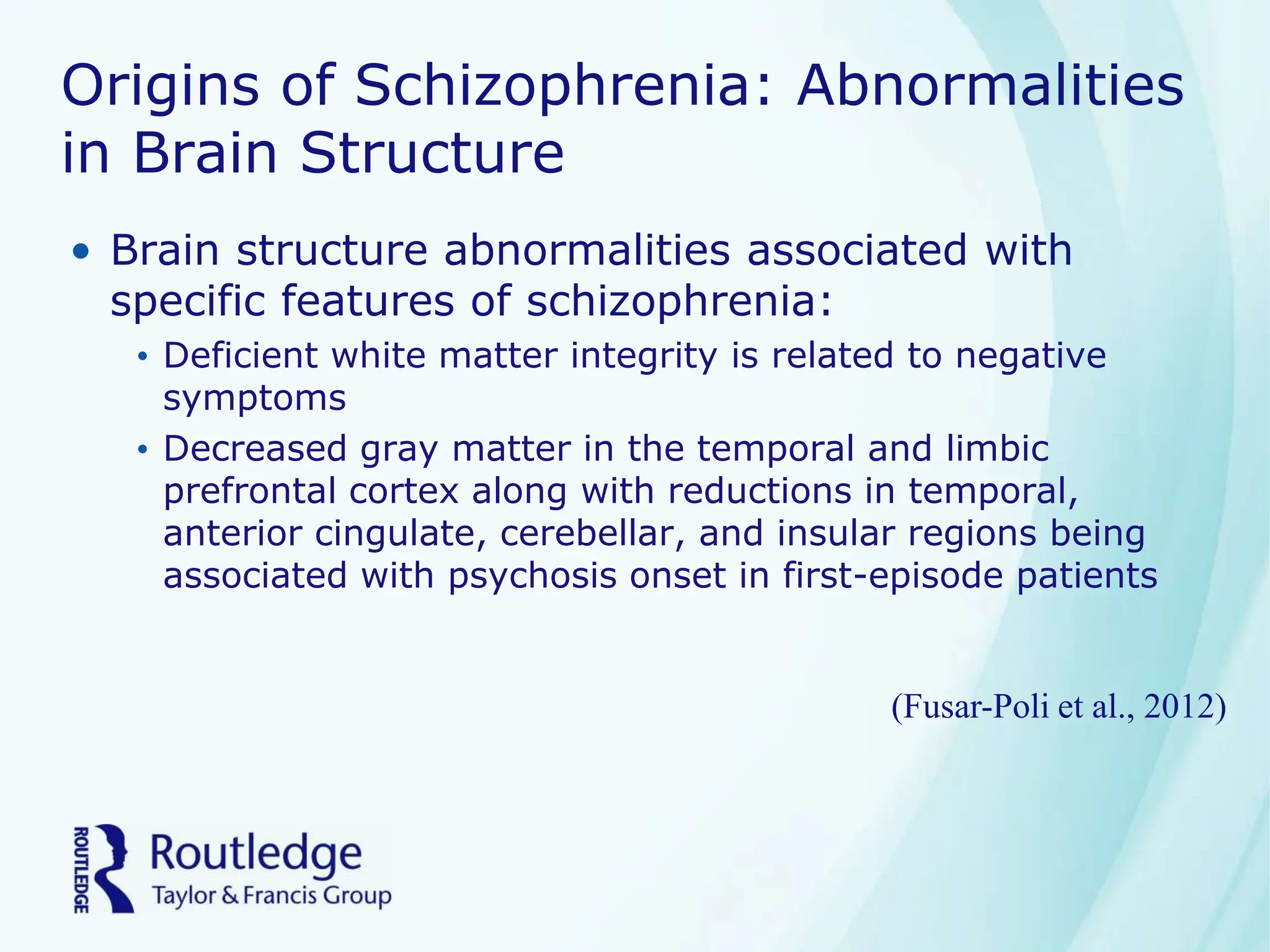 Origins of Schizophrenia: Abnormalities in Brain Structure

• Brain structure abnormalities associated with specific features of schizophrenia:
  • Deficient white matter integrity is related to negative symptoms
  • Decreased gray matter in the temporal and limbic prefrontal cortex along with reductions in temporal, anterior cingulate, cerebellar, and insular regions being associated with psychosis onset in first-episode patients

(Fusar-Poli et al., 2012)

ROUTLEDGE
Routledge
Taylor & Francis Group